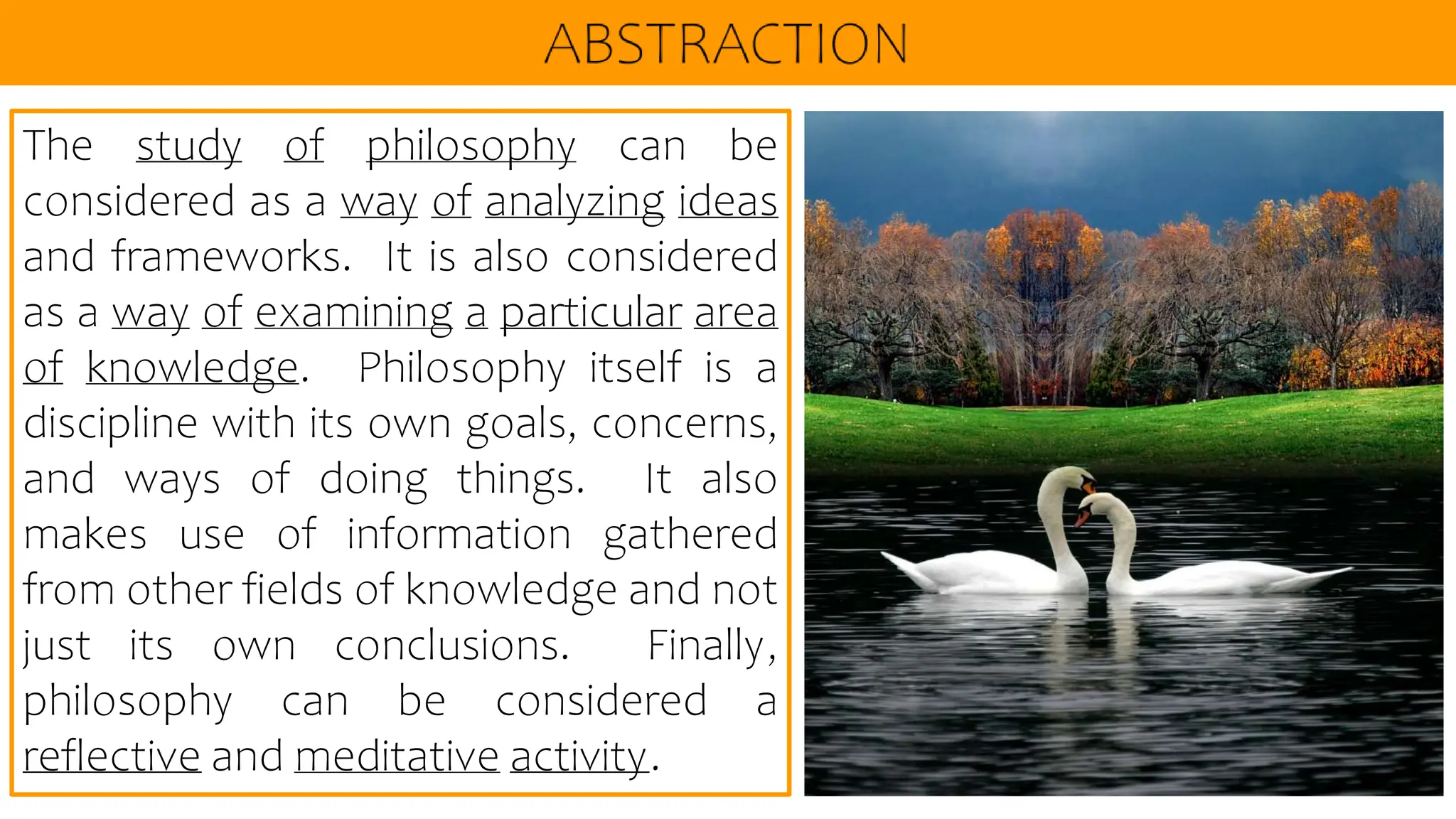 ABSTRACTION

The study of philosophy can be considered as a way of analyzing ideas and frameworks. It is also considered as a way of examining a particular area of knowledge. Philosophy itself is a discipline with its own goals, concerns, and ways of doing things. It also makes use of information gathered from other fields of knowledge and not just its own conclusions. Finally, philosophy can be considered a reflective and meditative activity.